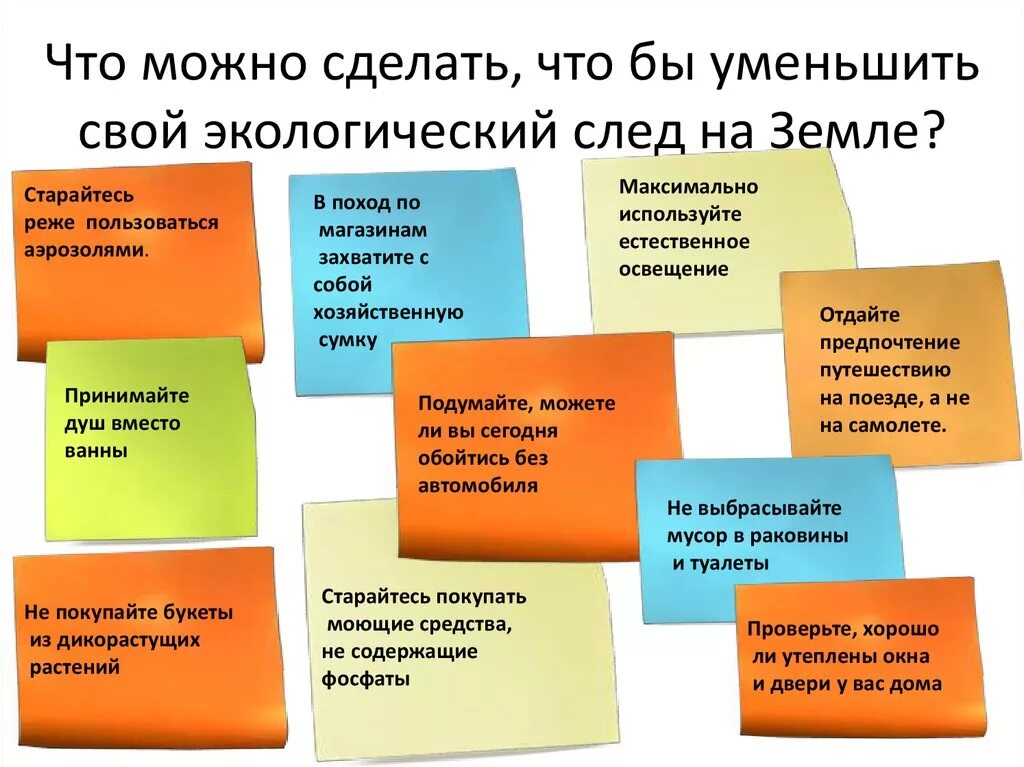 Что можно сделать, что бы уменьшить свой экологический след на Земле?

Старайтесь реже пользоваться аэрозолями.

В поход по магазинам захватите с собой хозяйственную сумку

Максимально используйте естественное освещение

Отдайте предпочтение путешествию на поезде, а не на самолете.

Принимайте душ вместо ванны

Подумайте, можете ли вы сегодня обойтись без автомобиля

Не выбрасывайте мусор в раковины и туалеты

Не покупайте букеты из дикорастущих растений

Старайтесь покупать моющие средства, не содержащие фосфаты

Проверьте, хорошо ли утеплены окна и двери у вас дома